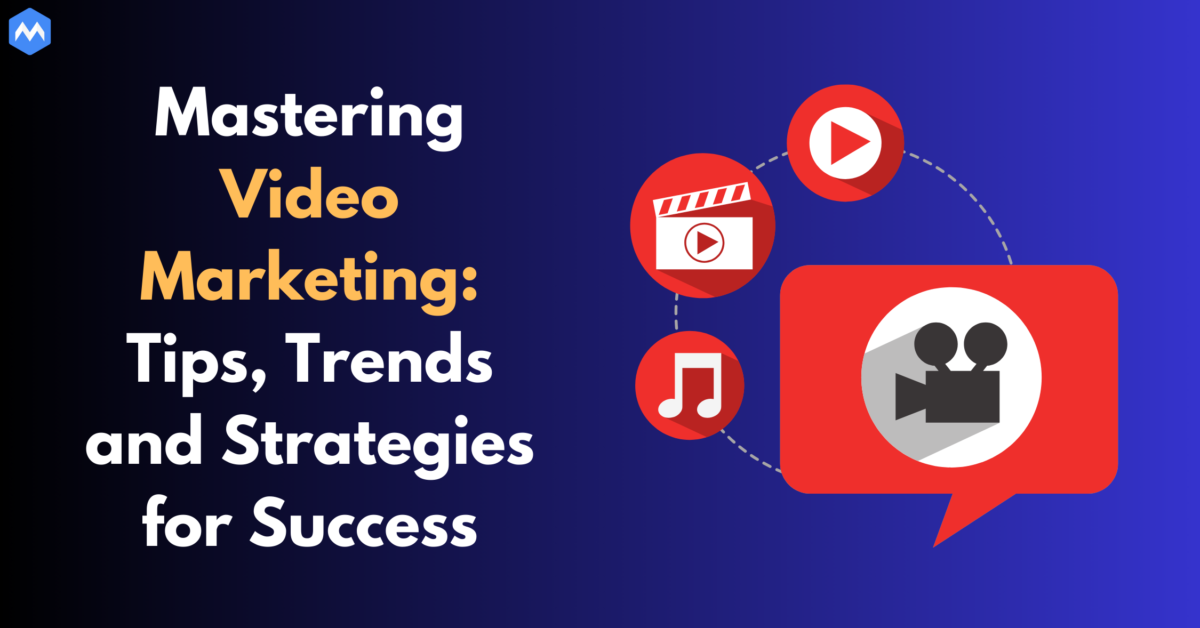 Mastering Video Marketing: Tips, Trends and Strategies for Success